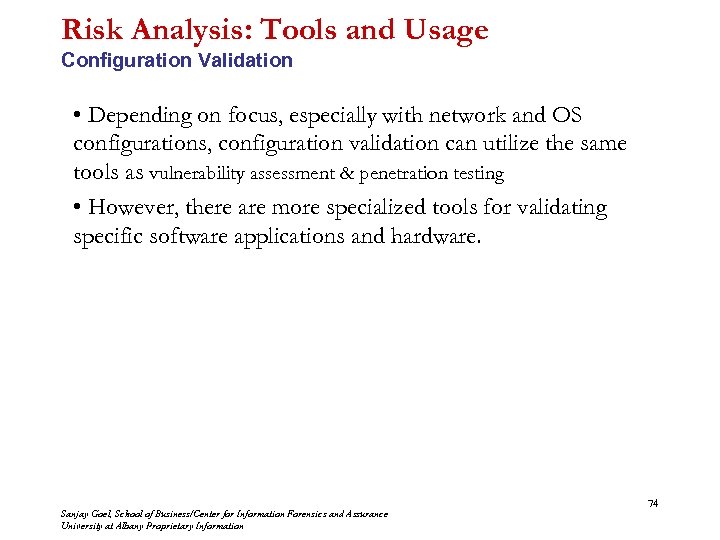 Risk Analysis: Tools and Usage
Configuration Validation

• Depending on focus, especially with network and OS configurations, configuration validation can utilize the same tools as vulnerability assessment & penetration testing

• However, there are more specialized tools for validating specific software applications and hardware.

74

Sanjay Goel, School of Business/Center for Information Forensics and Assurance
University at Albany Proprietary Information